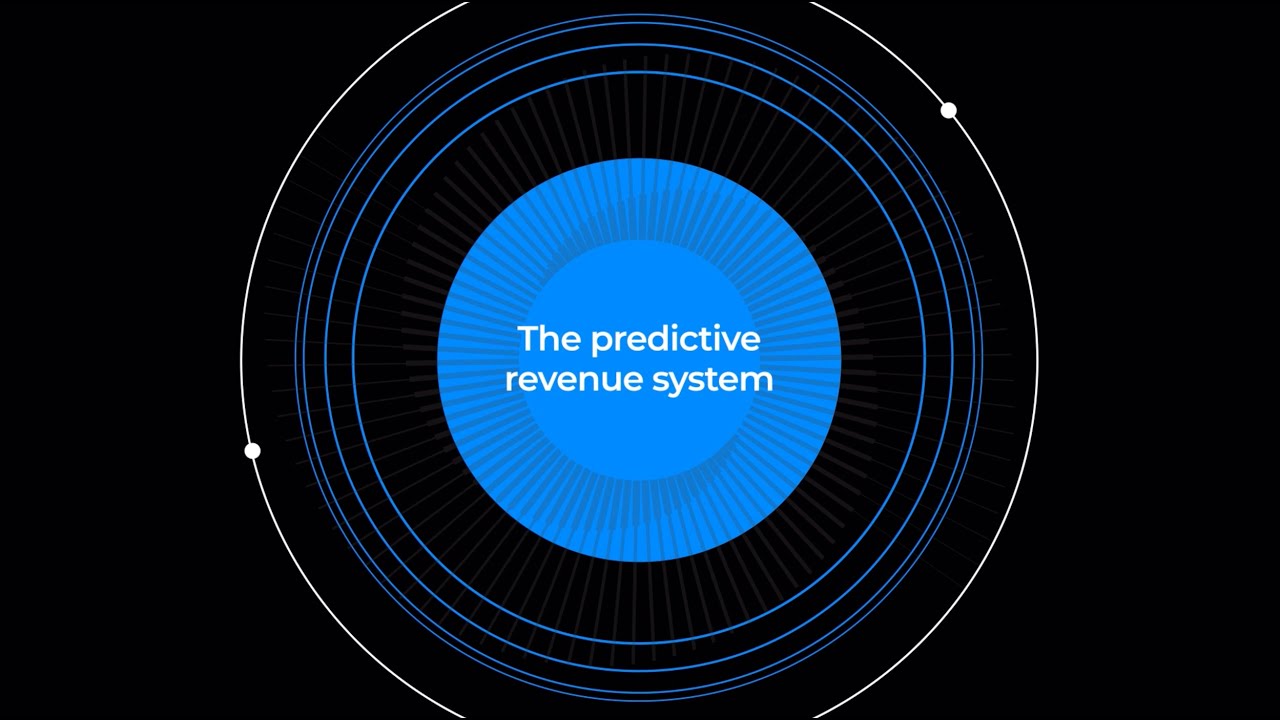 The predictive revenue system